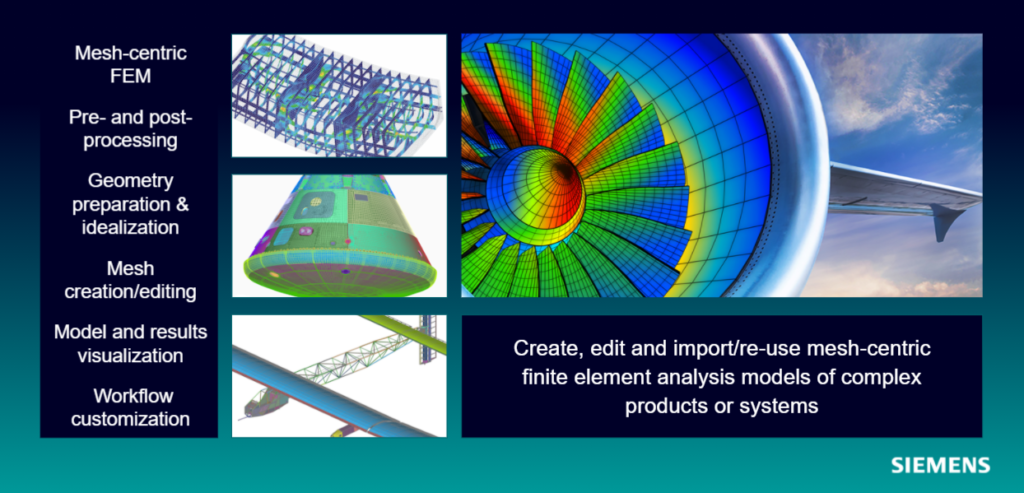 Mesh-centric FEM

Pre- and post-processing

Geometry preparation & idealization

Mesh creation/editing

Model and results visualization

Workflow customization

Create, edit and import/re-use mesh-centric finite element analysis models of complex products or systems

SIEMENS